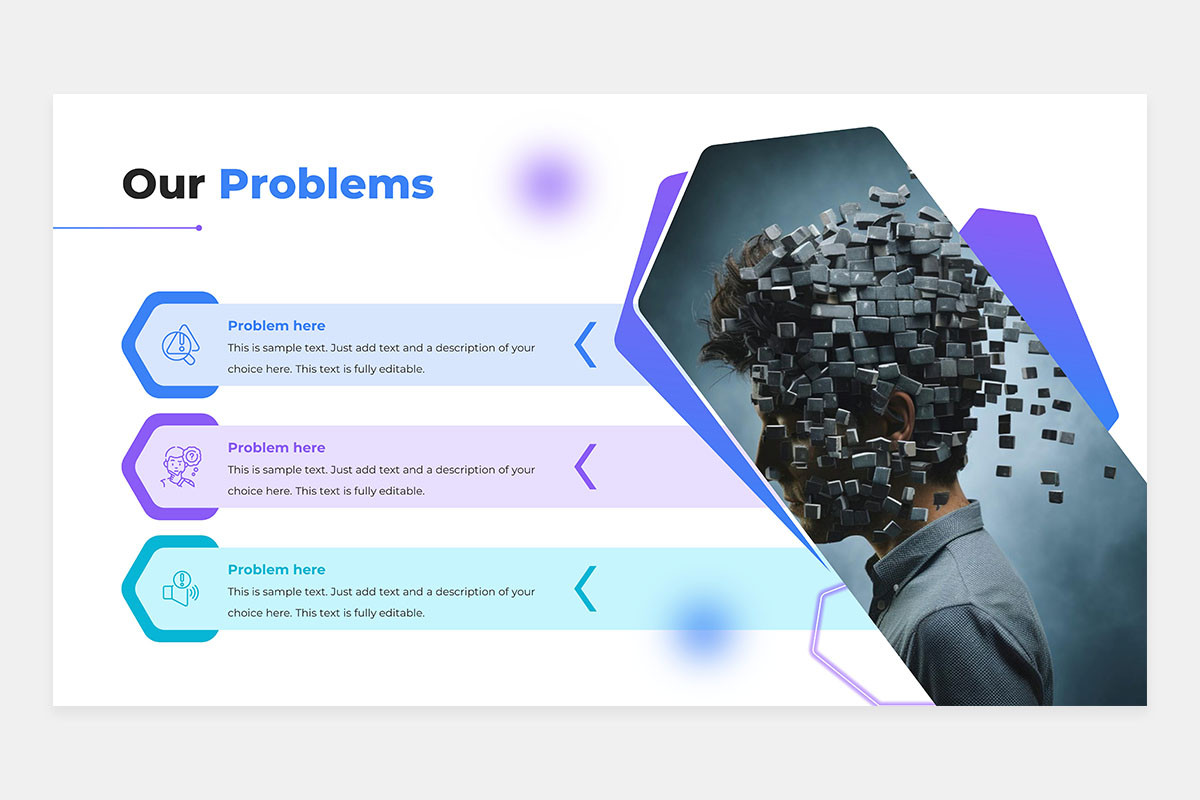 Our Problems

Problem here
This is sample text. Just add text and a description of your choice here. This text is fully editable.

Problem here
This is sample text. Just add text and a description of your choice here. This text is fully editable.

Problem here
This is sample text. Just add text and a description of your choice here. This text is fully editable.